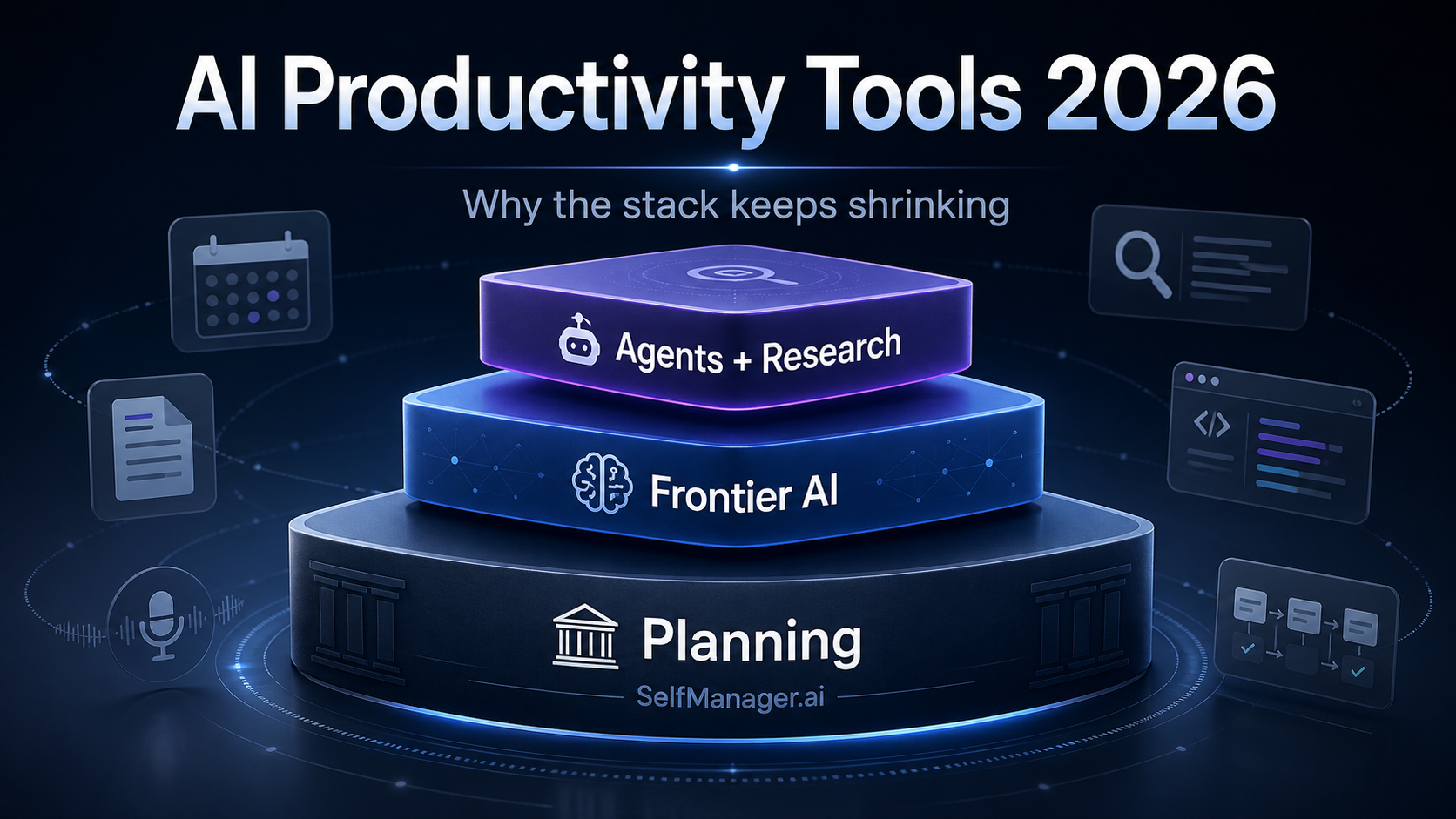 AI Productivity Tools 2026

Why the stack keeps shrinking

Agents + Research

Frontier AI

Planning

SelfManager.ai